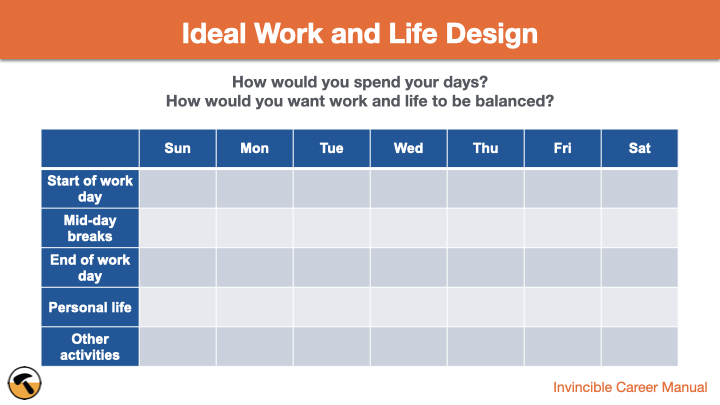 Ideal Work and Life Design

How would you spend your days?
How would you want work and life to be balanced?

| | Sun | Mon | Tue | Wed | Thu | Fri | Sat |
|---|---|---|---|---|---|---|---|
| Start of work day | | | | | | | |
| Mid-day breaks | | | | | | | |
| End of work day | | | | | | | |
| Personal life | | | | | | | |
| Other activities | | | | | | | |

Invincible Career Manual